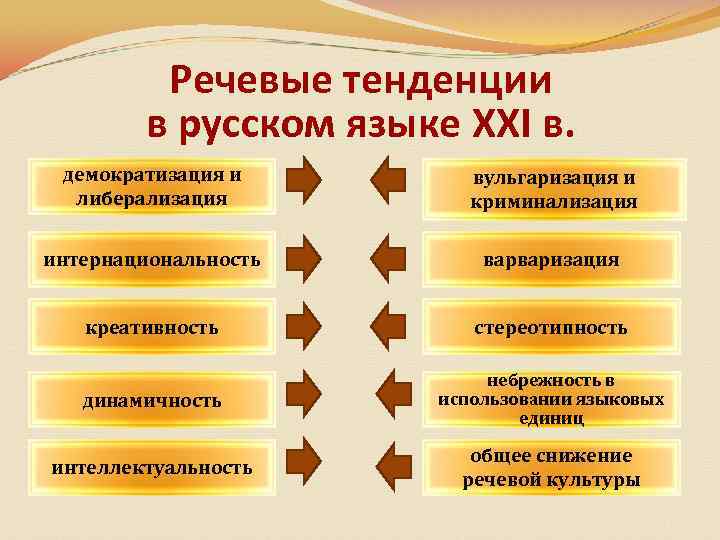 Речевые тенденции в русском языке XXI в.

демократизация и либерализация

интернациональность

креативность

динамичность

интеллектуальность

вульгаризация и криминализация

варваризация

стереотипность

небрежность в использовании языковых единиц

общее снижение речевой культуры